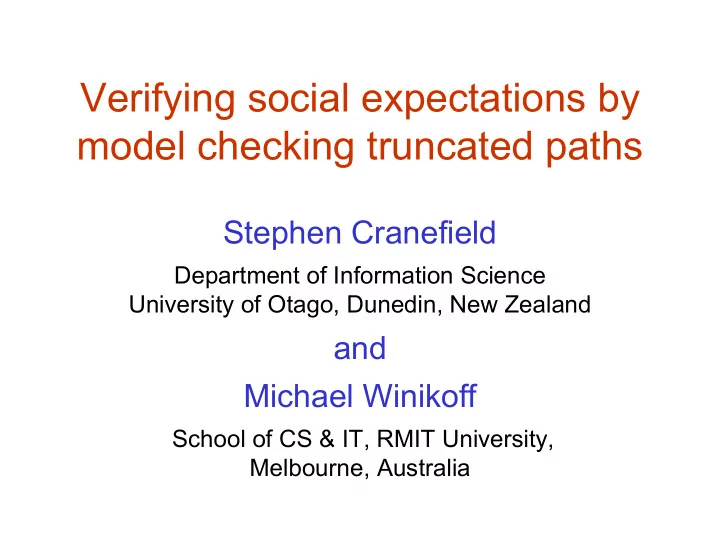 Verifying social expectations by model checking truncated paths

Stephen Cranefield

Department of Information Science
University of Otago, Dunedin, New Zealand

and

Michael Winikoff

School of CS & IT, RMIT University,
Melbourne, Australia